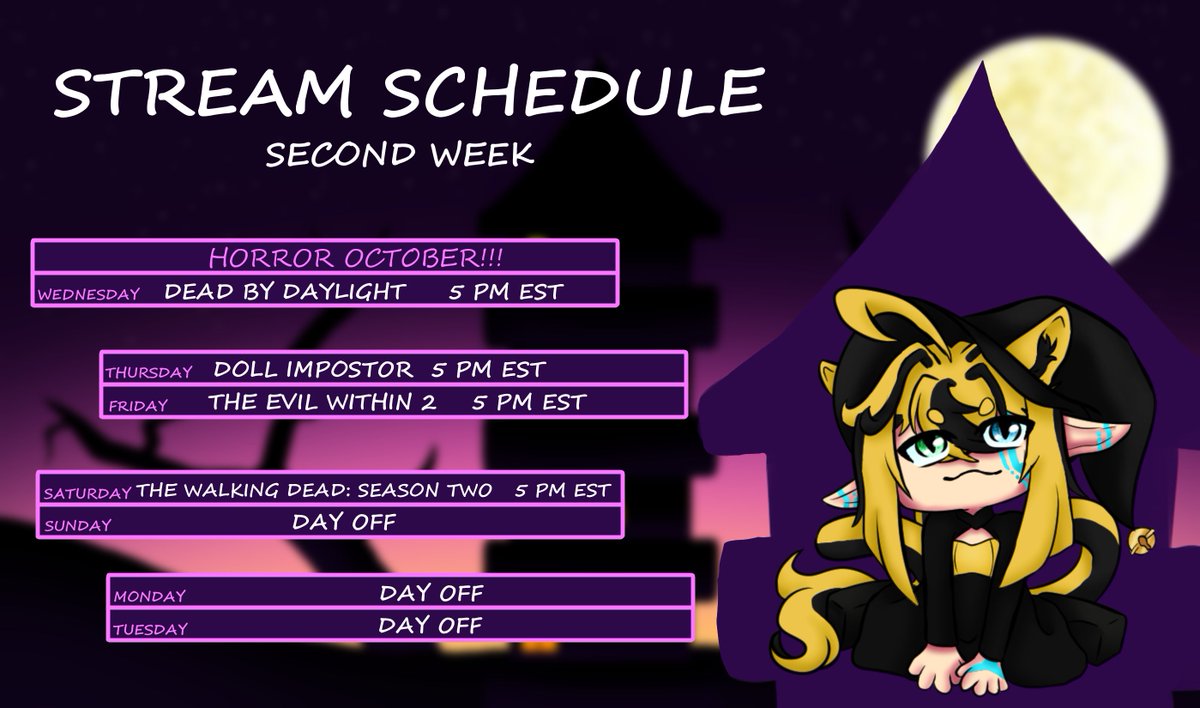 STREAM SCHEDULE
SECOND WEEK

HORROR OCTOBER!!!
WEDNESDAY DEAD BY DAYLIGHT 5 PM EST

THURSDAY DOLL IMPOSTOR 5 PM EST
FRIDAY THE EVIL WITHIN 2 5 PM EST

SATURDAY THE WALKING DEAD: SEASON TWO 5 PM EST
SUNDAY DAY OFF

MONDAY DAY OFF
TUESDAY DAY OFF